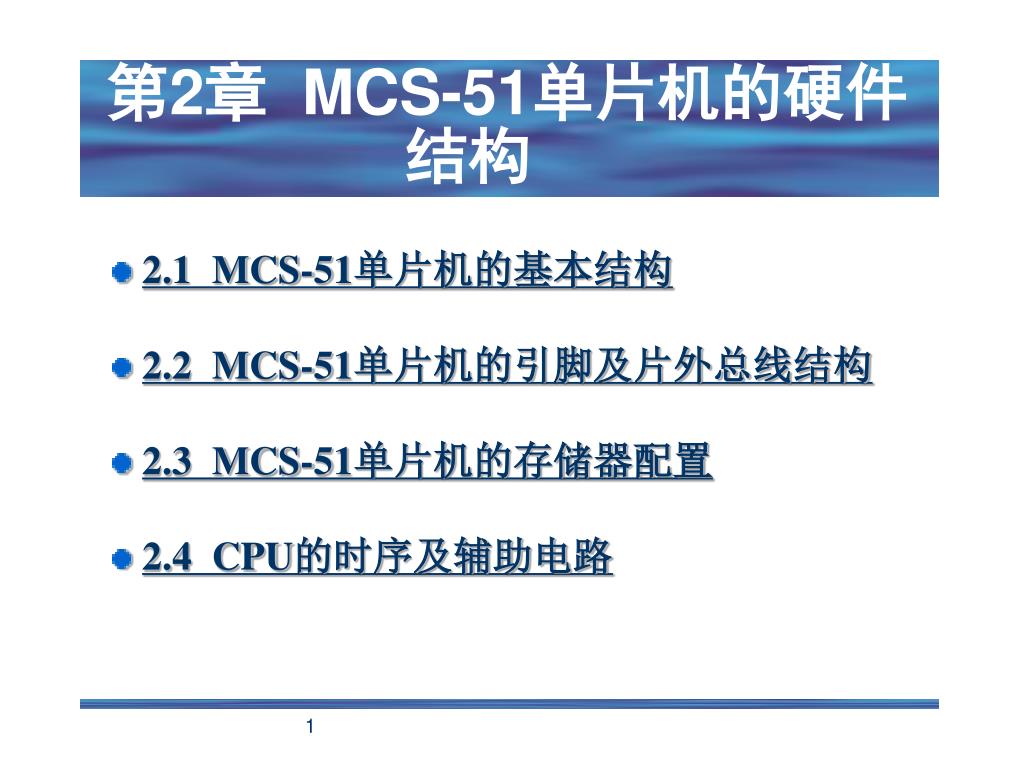 第2章 MCS-51单片机的硬件结构

2.1 MCS-51单片机的基本结构

2.2 MCS-51单片机的引脚及片外总线结构

2.3 MCS-51单片机的存储器配置

2.4 CPU的时序及辅助电路

1